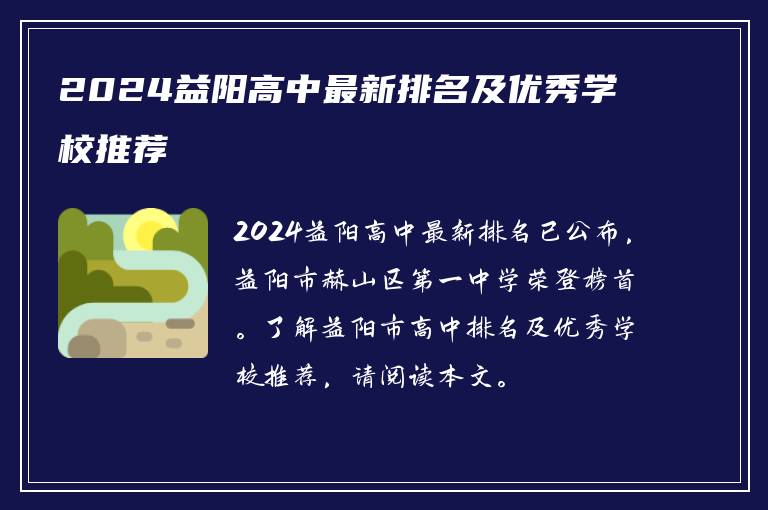 2024益阳高中最新排名及优秀学校推荐

2024益阳高中最新排名已公布，益阳市赫山区第一中学荣登榜首。了解益阳市高中排名及优秀学校推荐，请阅读本文。